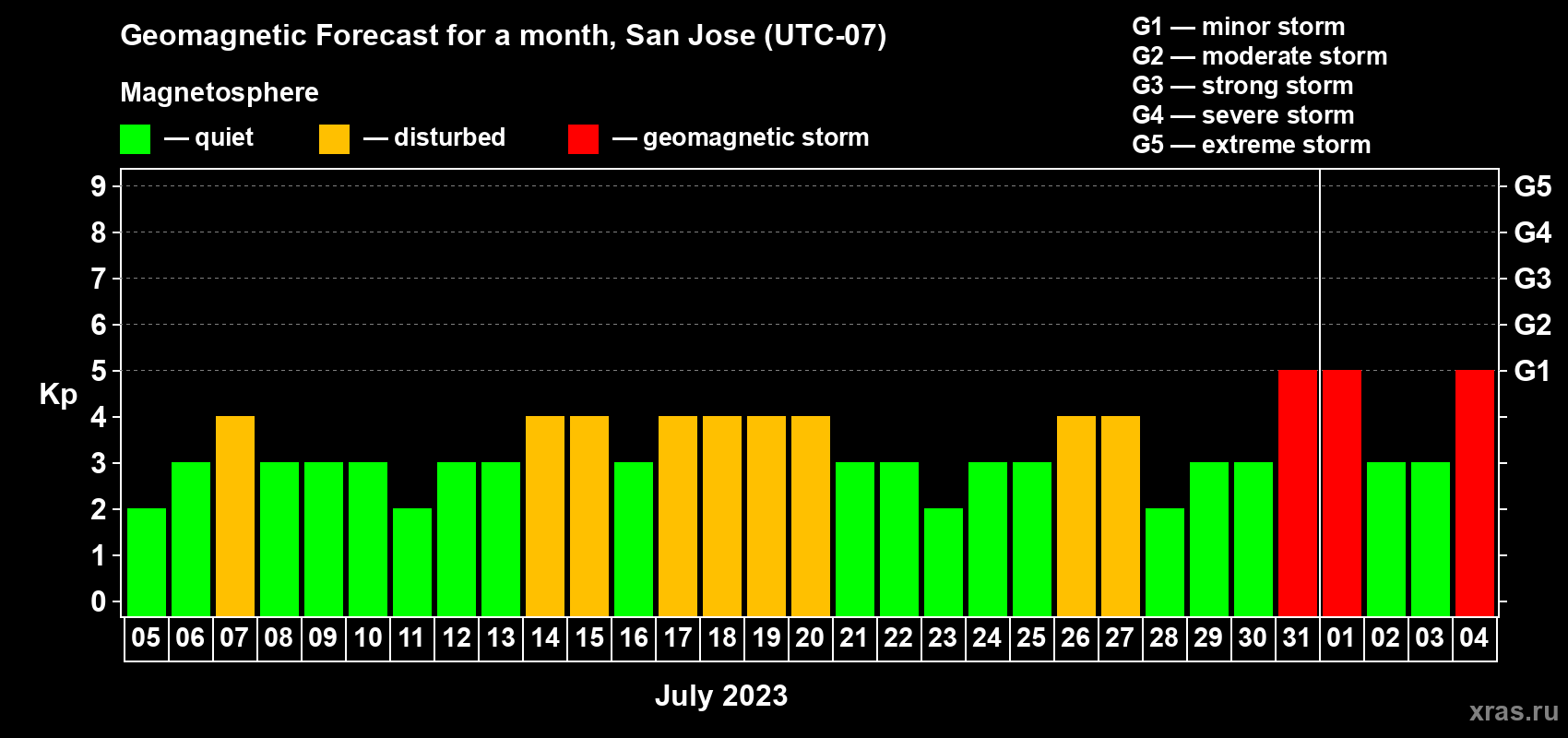 Geomagnetic Forecast for a month, San Jose (UTC-07)

Magnetosphere

— quiet — disturbed — geomagnetic storm

G1 — minor storm
G2 — moderate storm
G3 — strong storm
G4 — severe storm
G5 — extreme storm

Kp

9 8 7 6 5 4 3 2 1 0

G5 G4 G3 G2 G1

05 06 07 08 09 10 11 12 13 14 15 16 17 18 19 20 21 22 23 24 25 26 27 28 29 30 31 01 02 03 04

July 2023

xras.ru